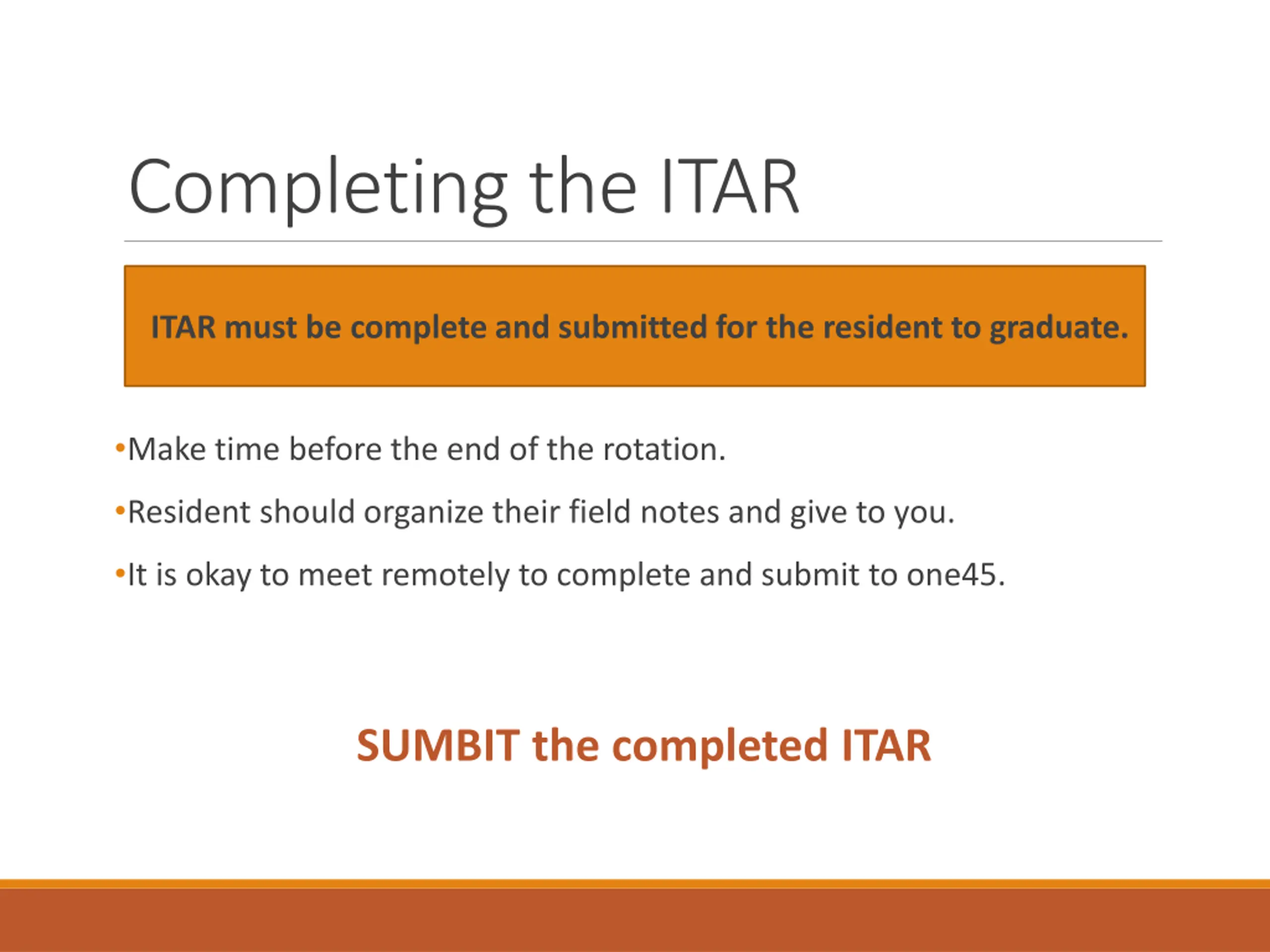 Completing the ITAR

ITAR must be complete and submitted for the resident to graduate.

•Make time before the end of the rotation.

•Resident should organize their field notes and give to you.

•It is okay to meet remotely to complete and submit to one45.

SUMBIT the completed ITAR